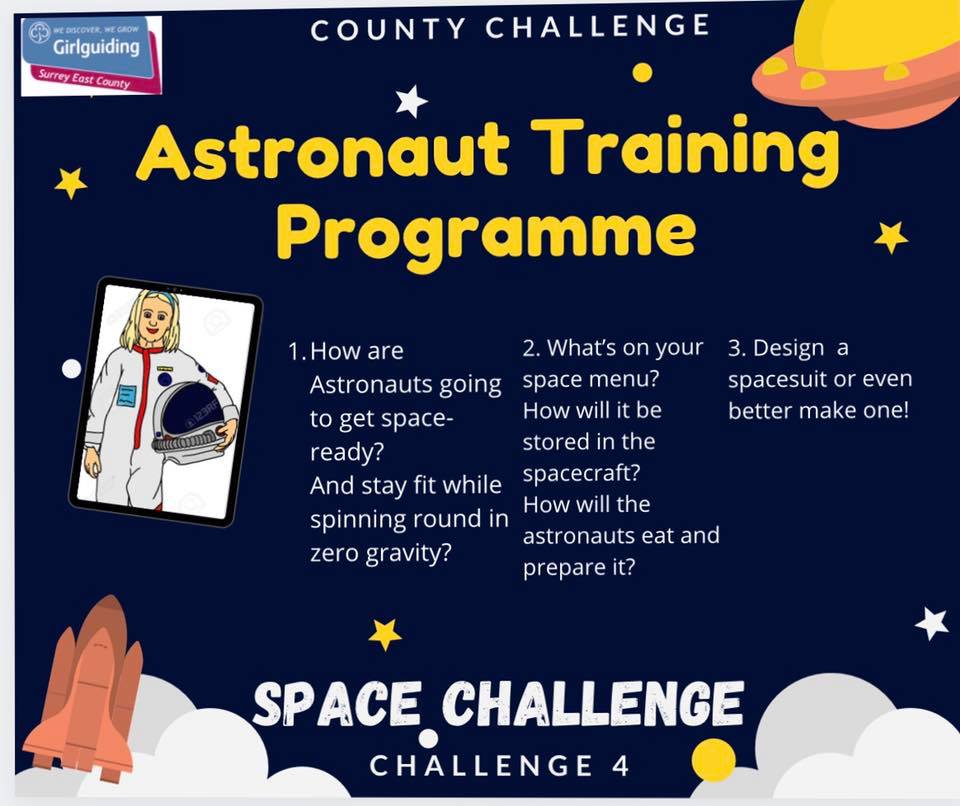 WE DISCOVER, WE GROW
Girlguiding
Surrey East County

COUNTY CHALLENGE

Astronaut Training Programme

1. How are Astronauts going to get space-ready? And stay fit while spinning round in zero gravity?

2. What's on your space menu? How will it be stored in the spacecraft? How will the astronauts eat and prepare it?

3. Design a spacesuit or even better make one!

SPACE CHALLENGE

CHALLENGE 4